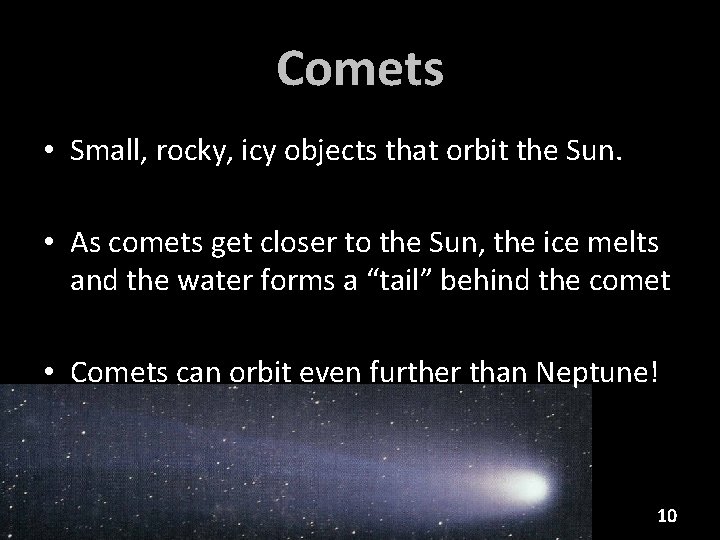 Comets

• Small, rocky, icy objects that orbit the Sun.

• As comets get closer to the Sun, the ice melts and the water forms a “tail” behind the comet

• Comets can orbit even further than Neptune!

10